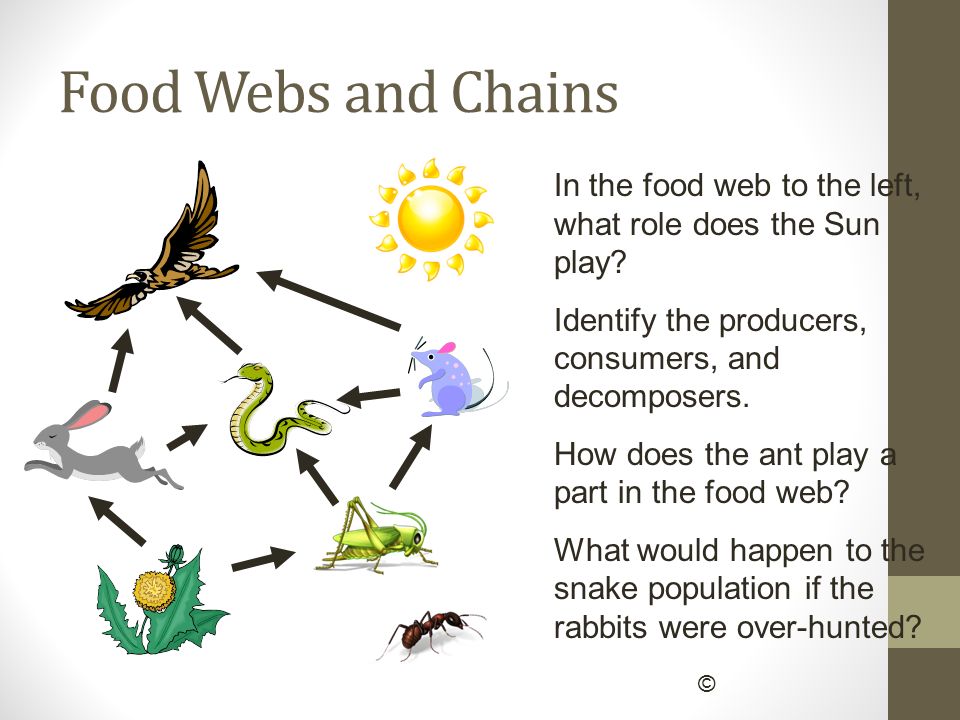 Food Webs and Chains

In the food web to the left, what role does the Sun play?

Identify the producers, consumers, and decomposers.

How does the ant play a part in the food web?

What would happen to the snake population if the rabbits were over-hunted?

©